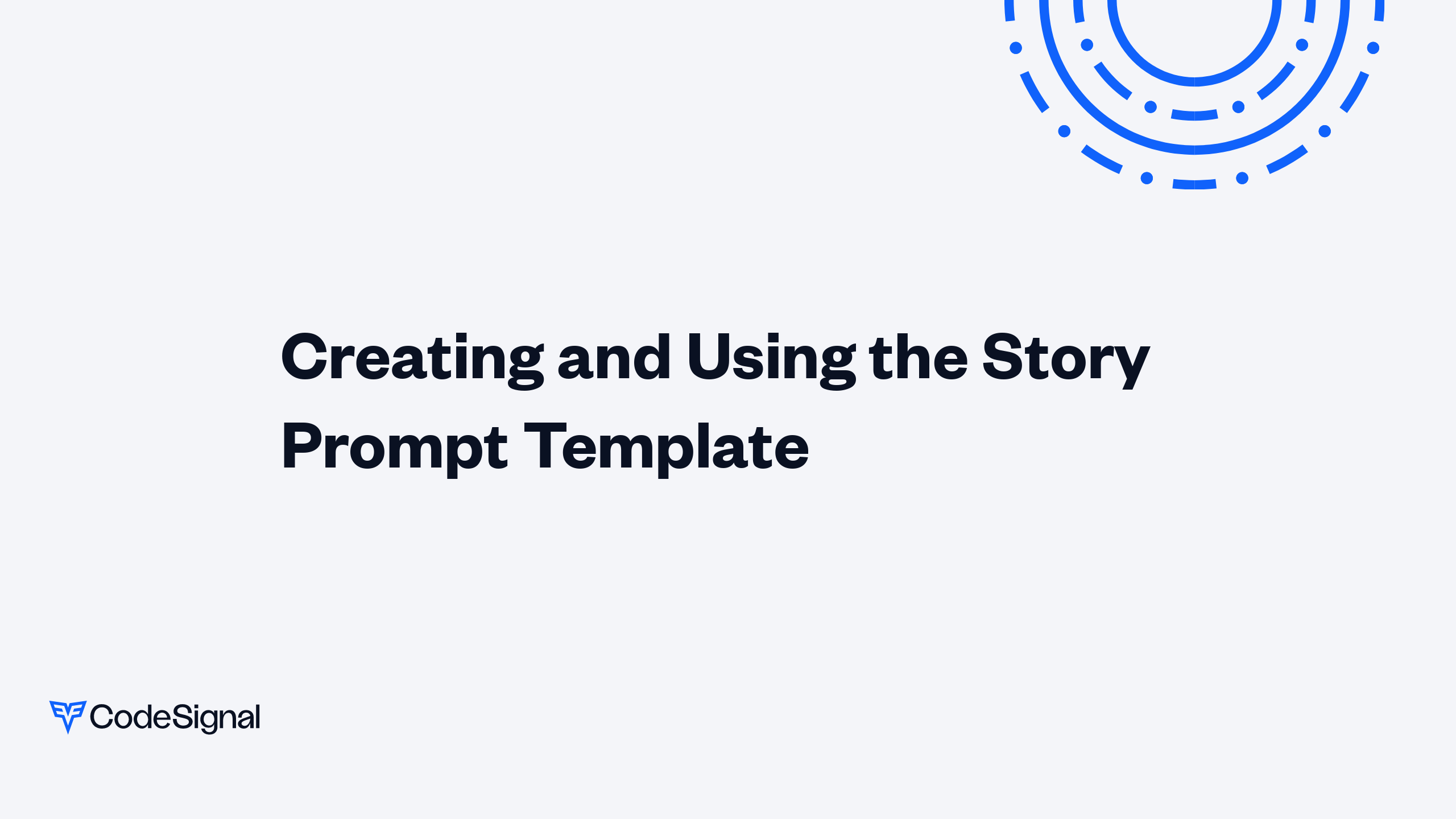 Creating and Using the Story Prompt Template

CodeSignal